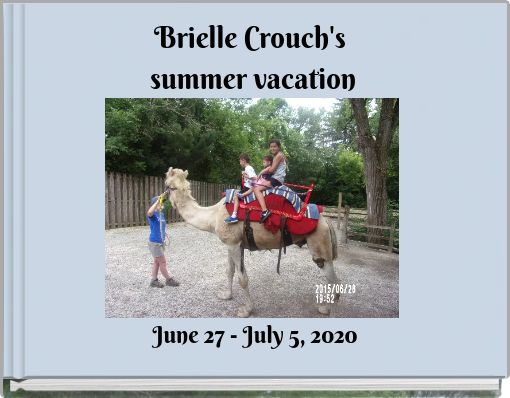 Brielle Crouch's summer vacation

2015/06/28
19:52

June 27 - July 5, 2020